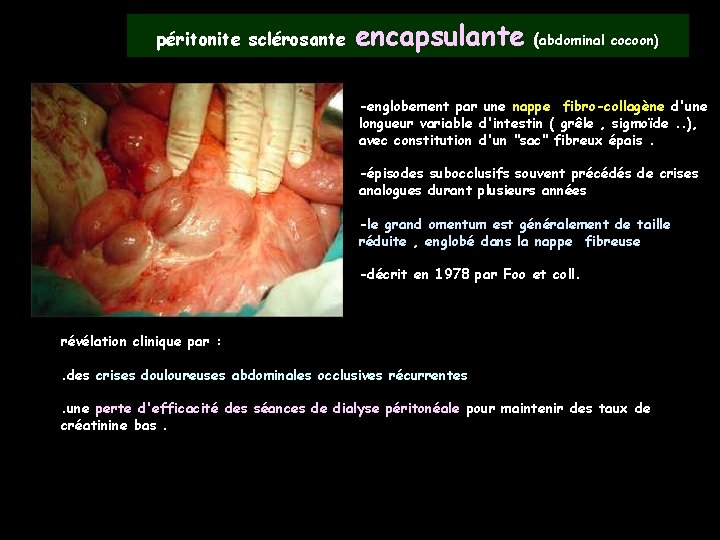 péritonite sclérosante encapsulante (abdominal cocoon)

-englobement par une nappe fibro-collagène d'une longueur variable d'intestin ( grêle , sigmoïde ..), avec constitution d'un "sac" fibreux épais .

-épisodes subocclusifs souvent précédés de crises analogues durant plusieurs années

-le grand omentum est généralement de taille réduite , englobé dans la nappe fibreuse

-décrit en 1978 par Foo et coll.

révélation clinique par :

.des crises douloureuses abdominales occlusives récurrentes

.une perte d'efficacité des séances de dialyse péritonéale pour maintenir des taux de créatinine bas .